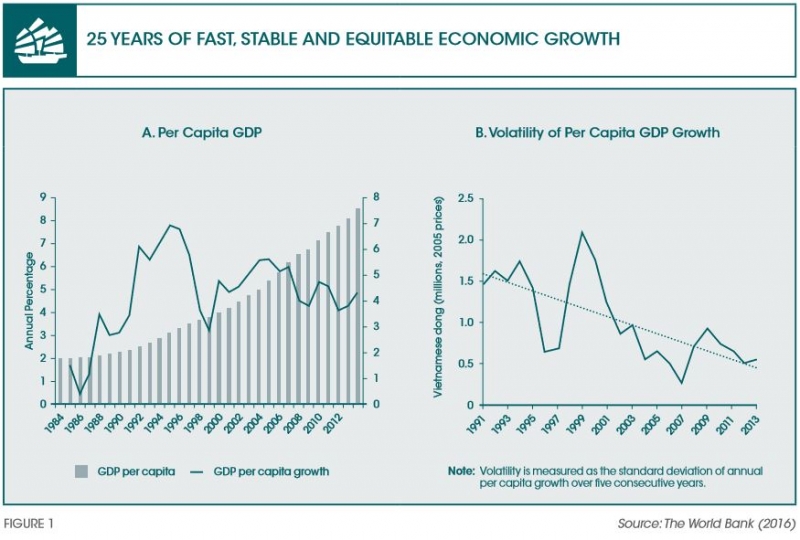 25 YEARS OF FAST, STABLE AND EQUITABLE ECONOMIC GROWTH

A. Per Capita GDP

Annual Percentage

9
8
7
6
5
4
3
2
1
0

8
7
6
5
4
3
2
1
0

1984 1986 1988 1990 1992 1994 1996 1998 2000 2002 2004 2006 2008 2010 2012

GDP per capita — GDP per capita growth

B. Volatility of Per Capita GDP Growth

Vietnamese dong (millions, 2005 prices)

2.5
2.0
1.5
1.0
0.5
0

1991 1993 1995 1997 1999 2001 2003 2005 2007 2009 2011 2013

Note: Volatility is measured as the standard deviation of annual per capita growth over five consecutive years.

FIGURE 1

Source: The World Bank (2016)